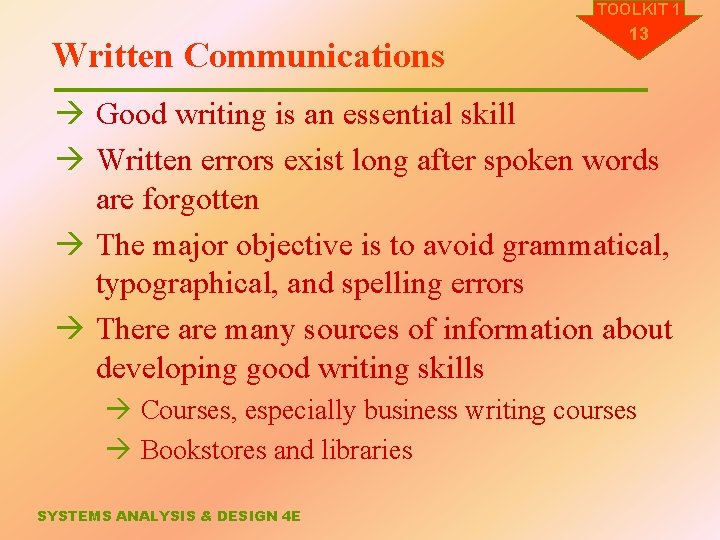 TOOLKIT 1
13

Written Communications

→ Good writing is an essential skill
→ Written errors exist long after spoken words are forgotten
→ The major objective is to avoid grammatical, typographical, and spelling errors
→ There are many sources of information about developing good writing skills
→ Courses, especially business writing courses
→ Bookstores and libraries

SYSTEMS ANALYSIS & DESIGN 4E